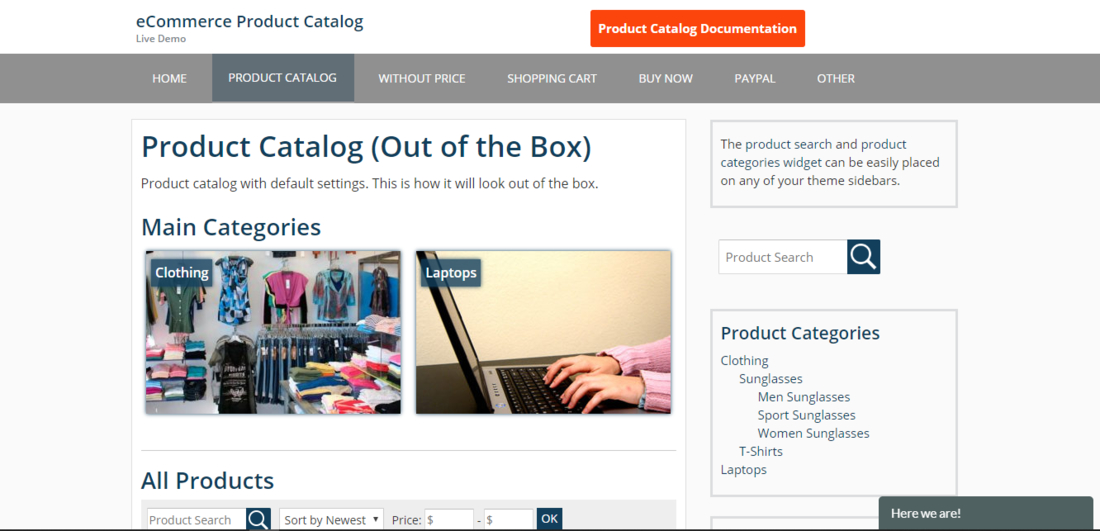 eCommerce Product Catalog
Live Demo

Product Catalog Documentation

HOME
PRODUCT CATALOG
WITHOUT PRICE
SHOPPING CART
BUY NOW
PAYPAL
OTHER

Product Catalog (Out of the Box)

Product catalog with default settings. This is how it will look out of the box.

Main Categories

Clothing

Laptops

All Products

Product Search
Sort by Newest
Price: $ - $ OK

The product search and product categories widget can be easily placed on any of your theme sidebars.

Product Search

Product Categories

Clothing
Sunglasses
Men Sunglasses
Sport Sunglasses
Women Sunglasses
T-Shirts
Laptops

Here we are!